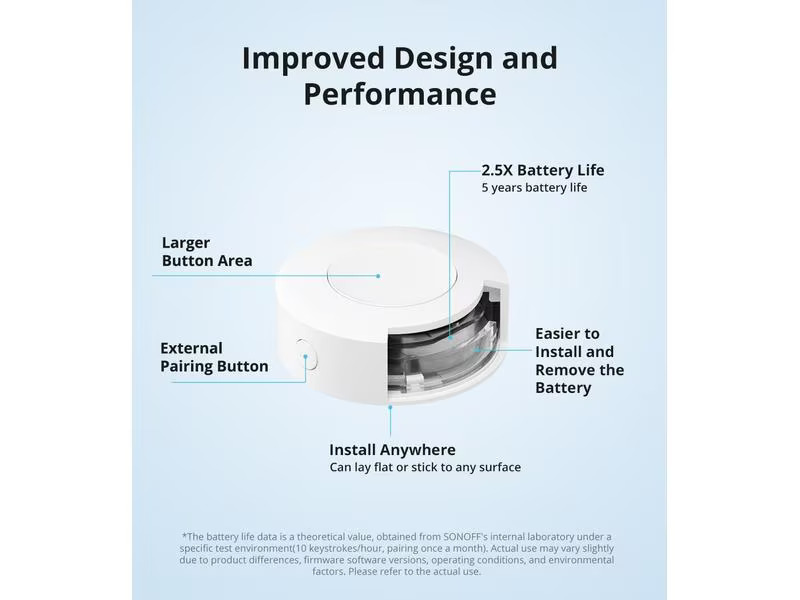 Improved Design and Performance

2.5X Battery Life
5 years battery life

Larger Button Area

External Pairing Button

Easier to Install and Remove the Battery

Install Anywhere
Can lay flat or stick to any surface

*The battery life data is a theoretical value, obtained from SONOFF's internal laboratory under a specific test environment(10 keystrokes/hour, pairing once a month). Actual use may vary slightly due to product differences, firmware software versions, operating conditions, and environmental factors. Please refer to the actual use.